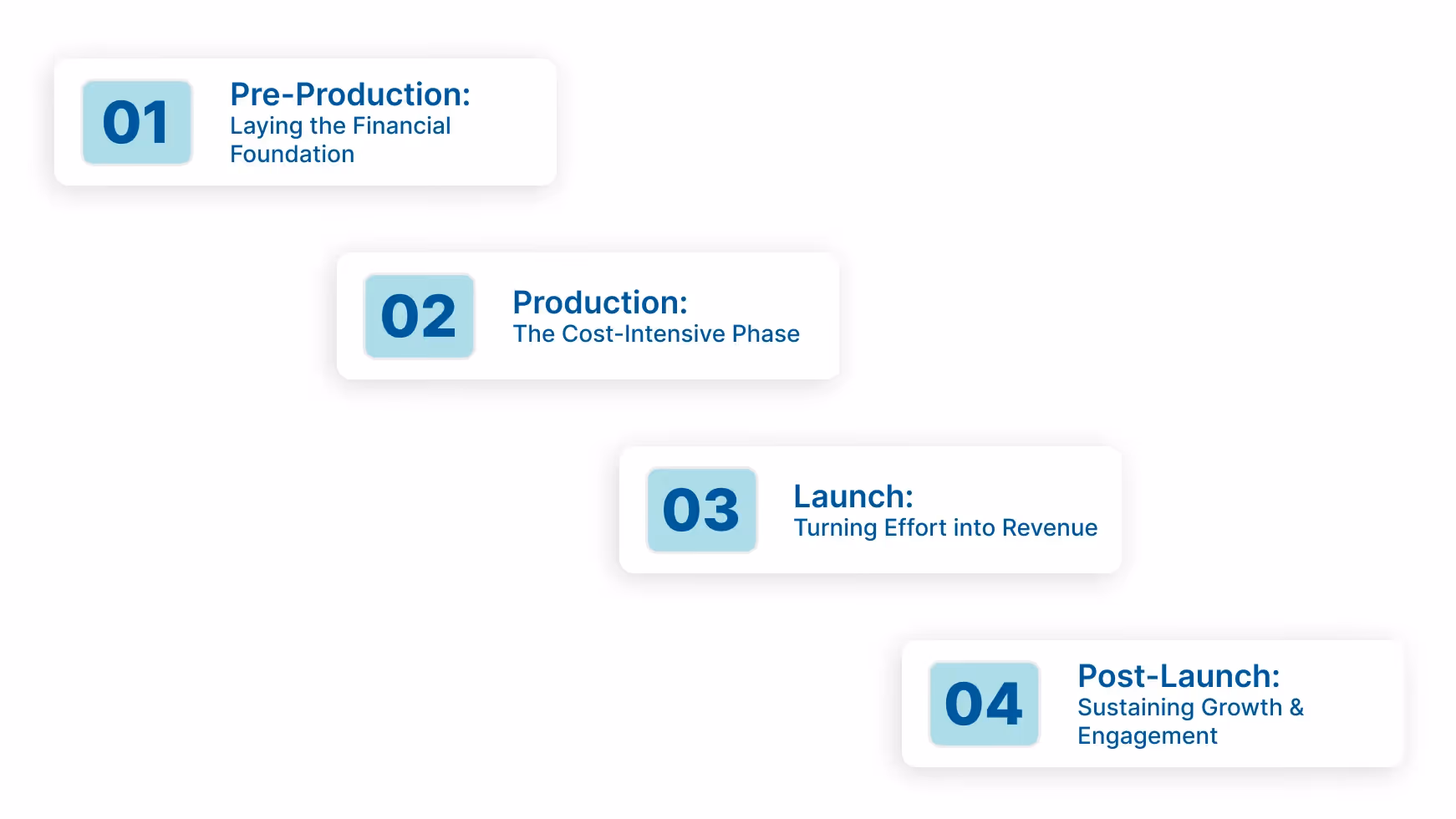 01

Pre-Production:
Laying the Financial Foundation

02

Production:
The Cost-Intensive Phase

03

Launch:
Turning Effort into Revenue

04

Post-Launch:
Sustaining Growth & Engagement